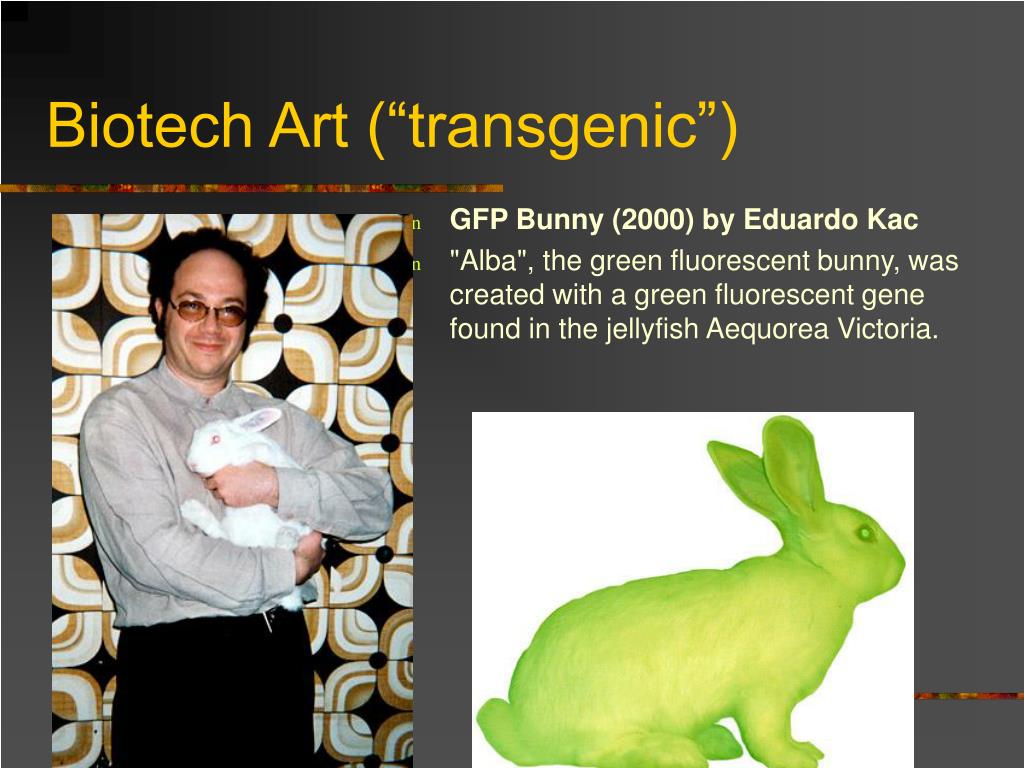 Biotech Art (“transgenic”)

n GFP Bunny (2000) by Eduardo Kac

n "Alba", the green fluorescent bunny, was created with a green fluorescent gene found in the jellyfish Aequorea Victoria.